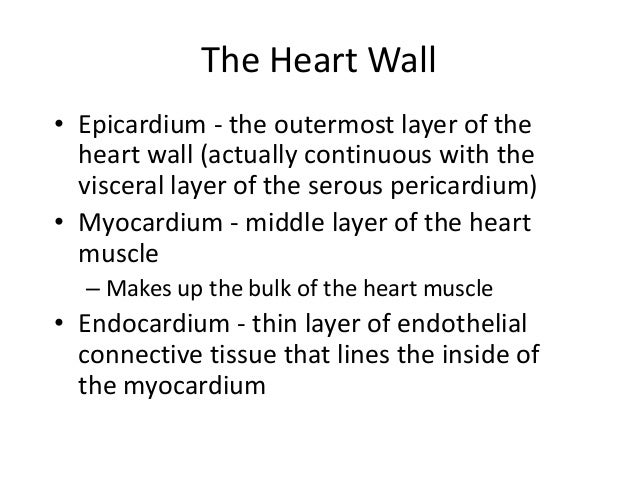 The Heart Wall

• Epicardium - the outermost layer of the heart wall (actually continuous with the visceral layer of the serous pericardium)
• Myocardium - middle layer of the heart muscle
 – Makes up the bulk of the heart muscle
• Endocardium - thin layer of endothelial connective tissue that lines the inside of the myocardium